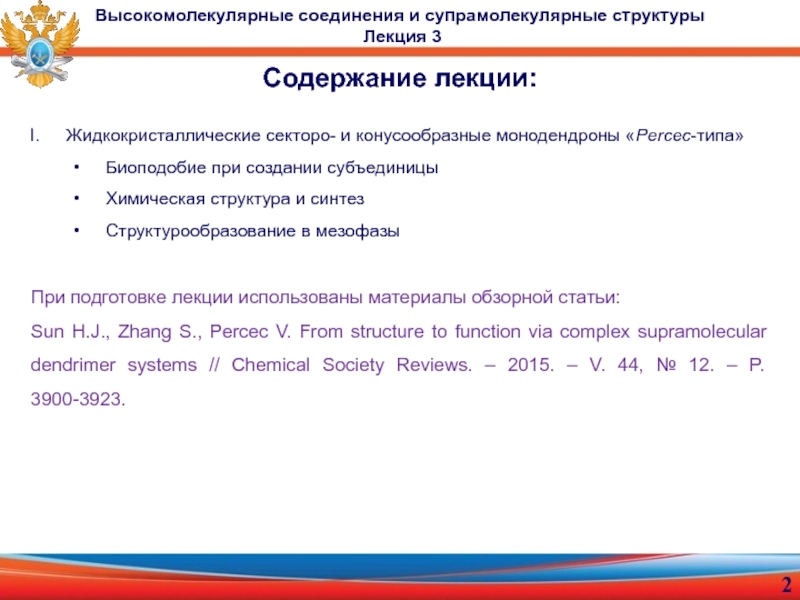 Высокомолекулярные соединения и супрамолекулярные структуры
Лекция 3

Содержание лекции:

I. Жидкокристаллические секторо- и конусообразные монодендроны «Percec-типа»

• Биоподобие при создании субъединицы
• Химическая структура и синтез
• Структурообразование в мезофазы

При подготовке лекции использованы материалы обзорной статьи:
Sun H.J., Zhang S., Percec V. From structure to function via complex supramolecular dendrimer systems // Chemical Society Reviews. – 2015. – V. 44, № 12. – P. 3900-3923.

2